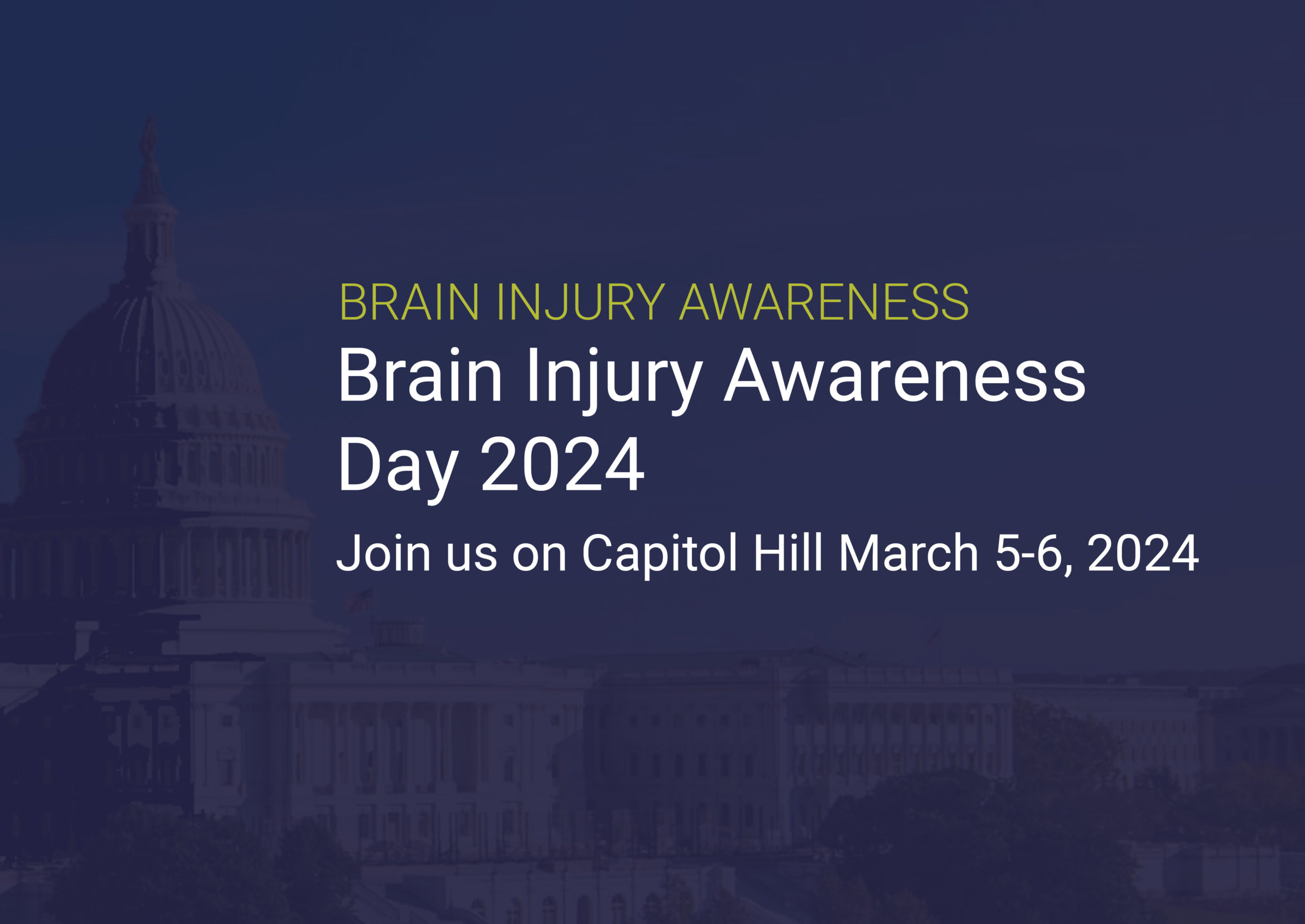 BRAIN INJURY AWARENESS

Brain Injury Awareness Day 2024

Join us on Capitol Hill March 5-6, 2024